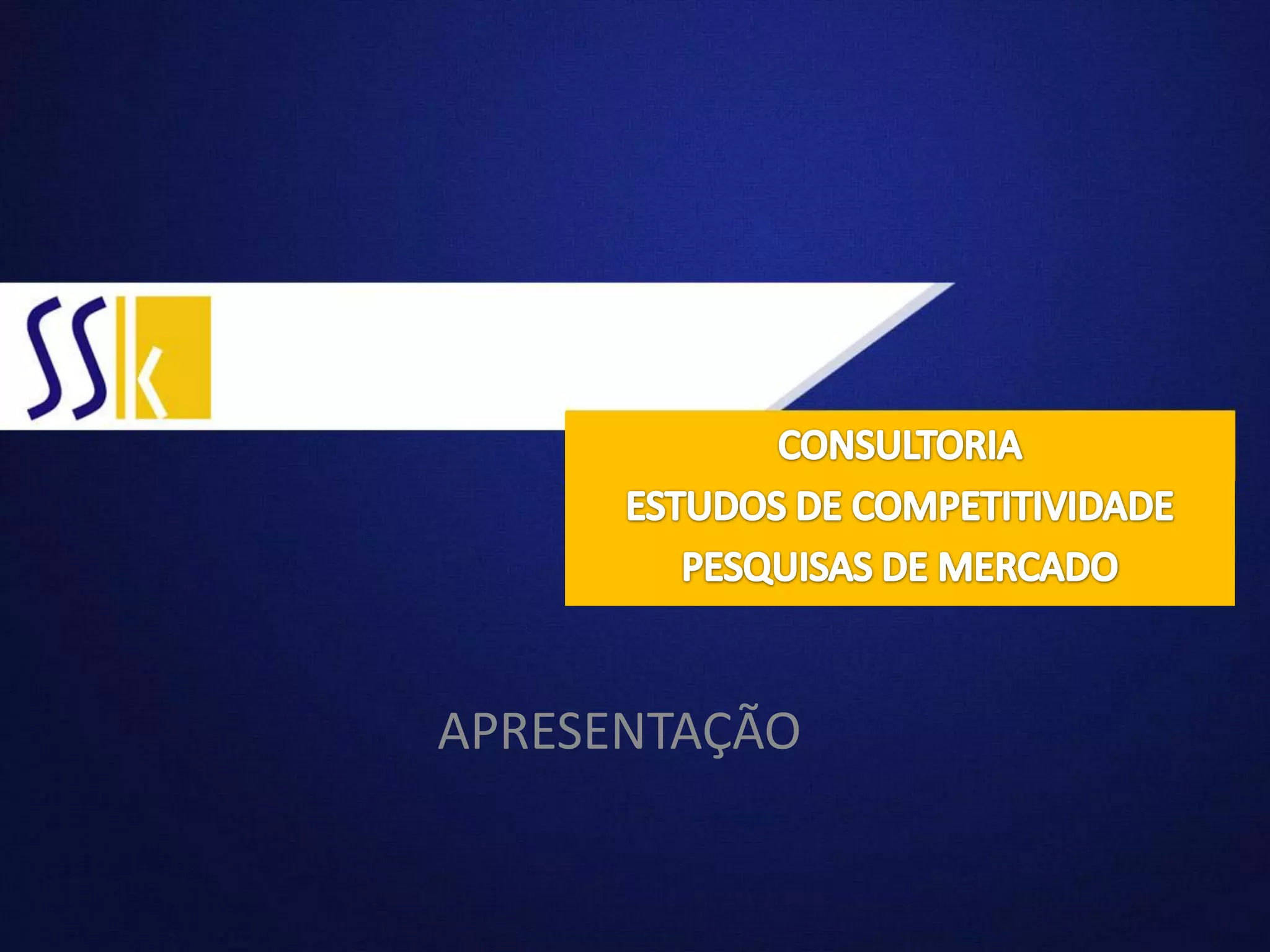 SSk

CONSULTORIA
ESTUDOS DE COMPETITIVIDADE
PESQUISAS DE MERCADO

APRESENTAÇÃO